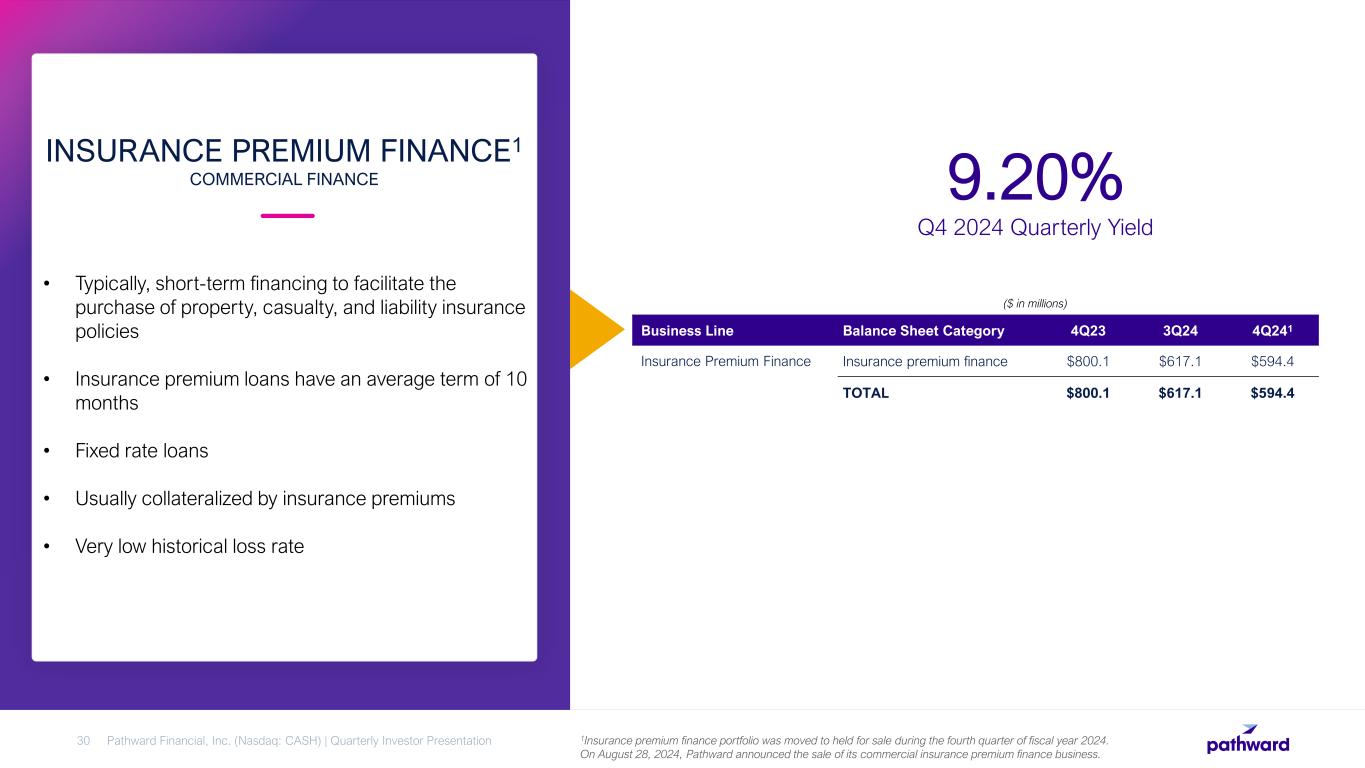 INSURANCE PREMIUM FINANCE$^1$
COMMERCIAL FINANCE

• Typically, short-term financing to facilitate the purchase of property, casualty, and liability insurance policies

• Insurance premium loans have an average term of 10 months

• Fixed rate loans

• Usually collateralized by insurance premiums

• Very low historical loss rate

9.20%
Q4 2024 Quarterly Yield

($ in millions)

| Business Line | Balance Sheet Category | 4Q23 | 3Q24 | 4Q24$^1$ |
|---|---|---|---|---|
| Insurance Premium Finance | Insurance premium finance | $800.1 | $617.1 | $594.4 |
| | TOTAL | $800.1 | $617.1 | $594.4 |

30 Pathward Financial, Inc. (Nasdaq: CASH) | Quarterly Investor Presentation

$^1$Insurance premium finance portfolio was moved to held for sale during the fourth quarter of fiscal year 2024. On August 28, 2024, Pathward announced the sale of its commercial insurance premium finance business.

pathward